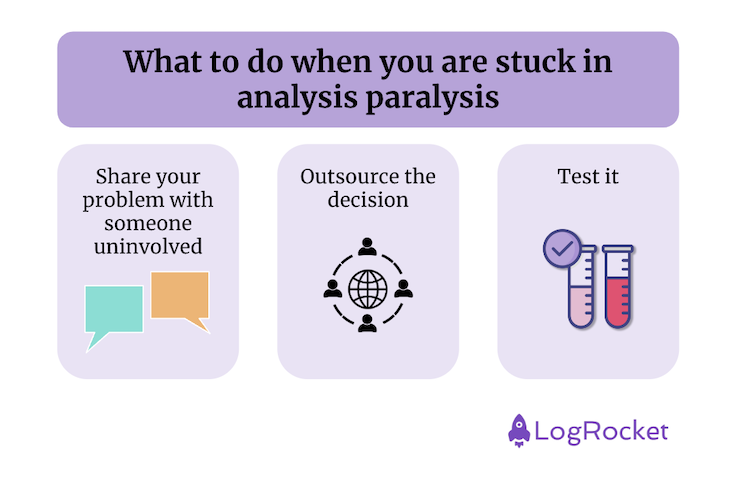 What to do when you are stuck in analysis paralysis

Share your problem with someone uninvolved

Outsource the decision

Test it

LogRocket